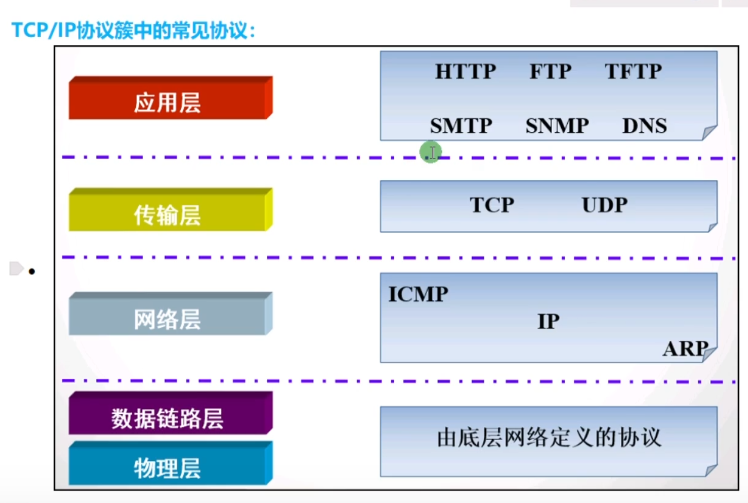 TCP/IP协议簇中的常见协议:

应用层

HTTP FTP TFTP

SMTP SNMP DNS

传输层

TCP UDP

网络层

ICMP

IP

ARP

数据链路层

物理层

由底层网络定义的协议